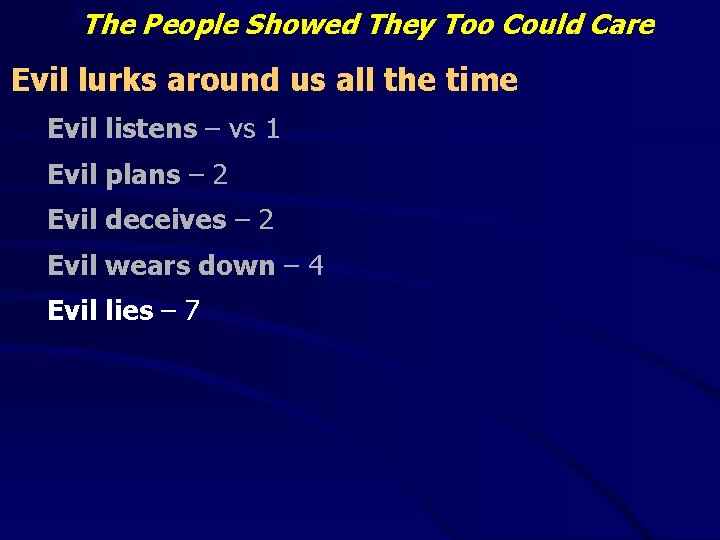 The People Showed They Too Could Care

Evil lurks around us all the time

Evil listens – vs 1

Evil plans – 2

Evil deceives – 2

Evil wears down – 4

Evil lies – 7